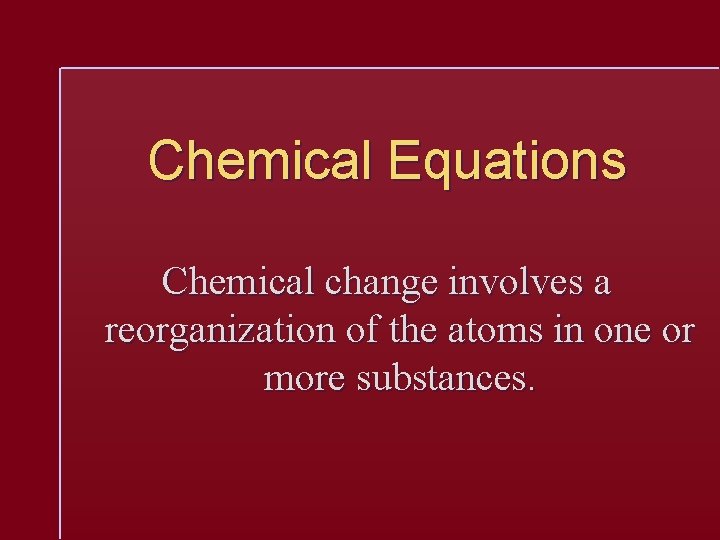 Chemical Equations

Chemical change involves a reorganization of the atoms in one or more substances.